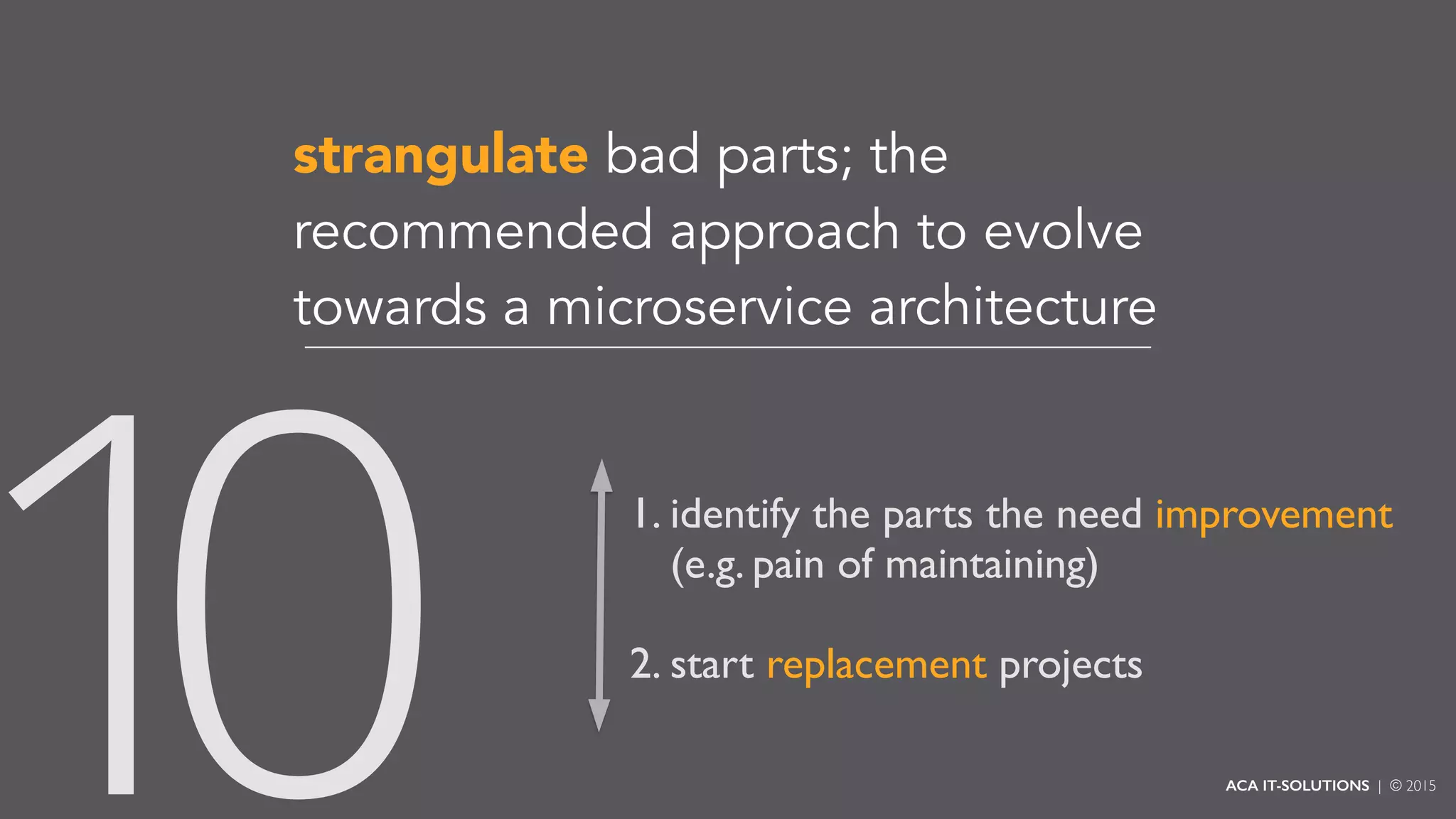 strangulate bad parts; the recommended approach to evolve towards a microservice architecture

10

1. identify the parts the need improvement (e.g. pain of maintaining)

2. start replacement projects

ACA IT-SOLUTIONS | © 2015